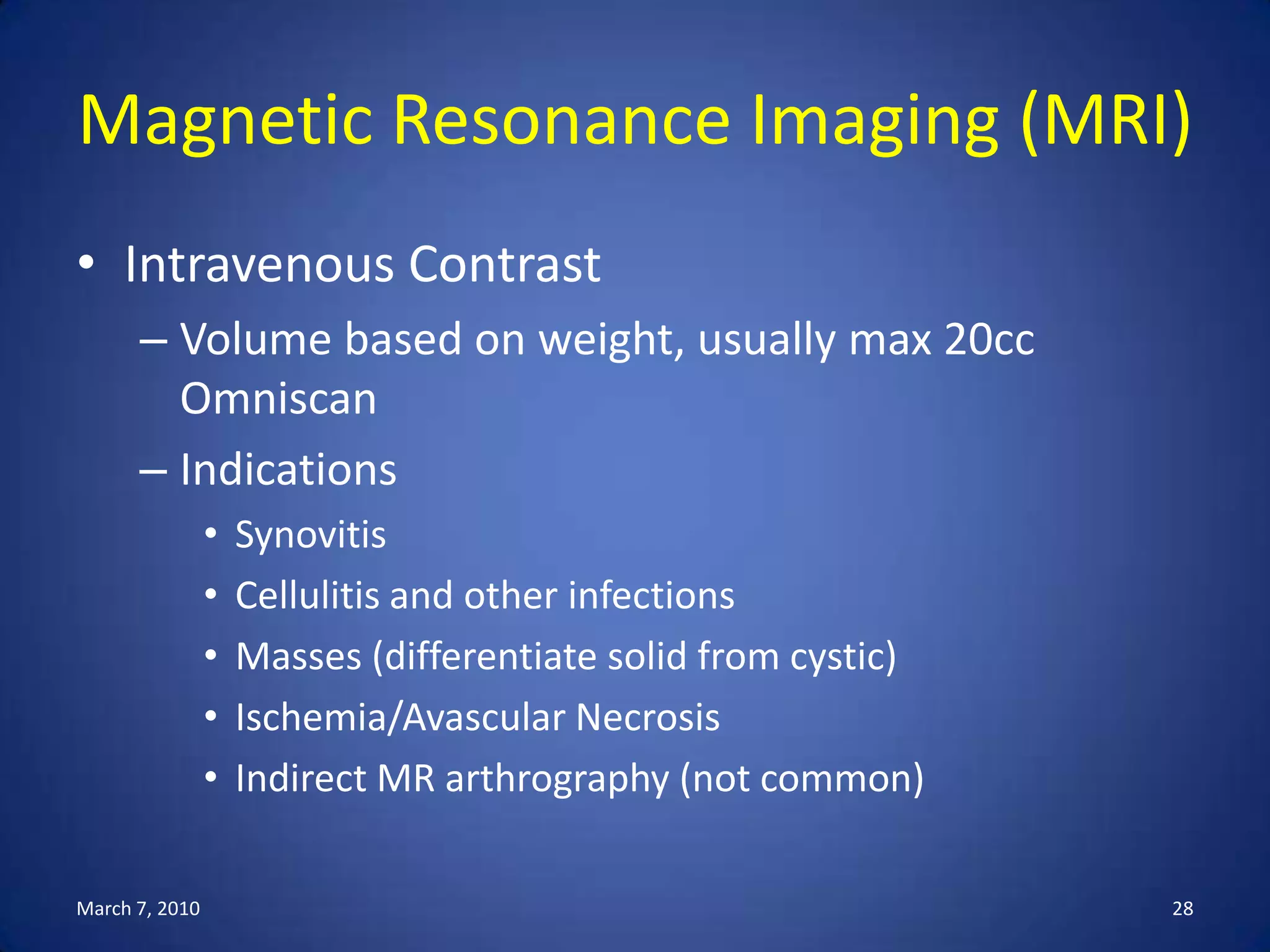 Magnetic Resonance Imaging (MRI)

• Intravenous Contrast
– Volume based on weight, usually max 20cc Omniscan
– Indications
• Synovitis
• Cellulitis and other infections
• Masses (differentiate solid from cystic)
• Ischemia/Avascular Necrosis
• Indirect MR arthrography (not common)

March 7, 2010

28